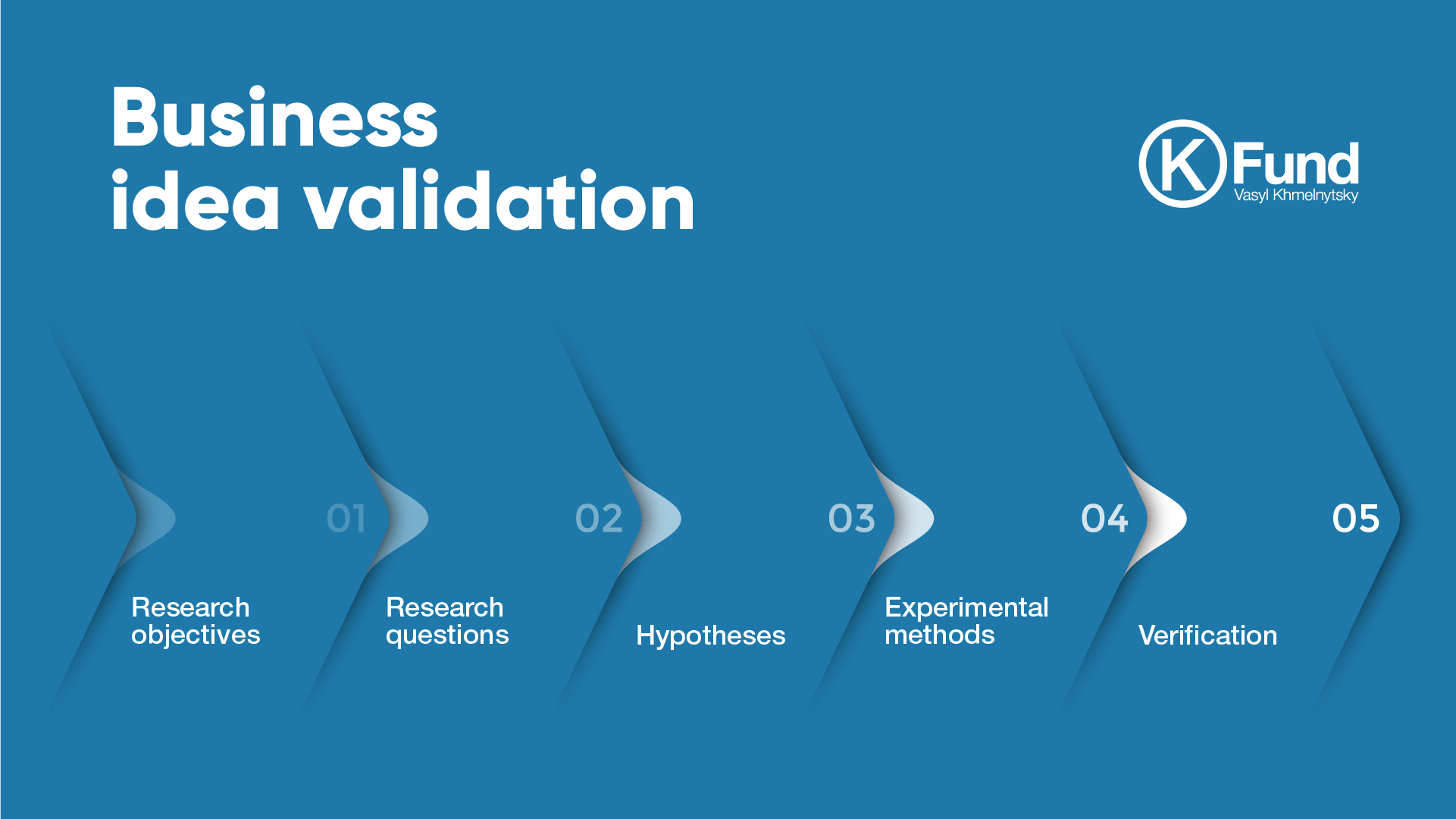 Business idea validation

K Fund
Vasyl Khmelnytsky

01
Research objectives

02
Research questions

03
Hypotheses

04
Experimental methods

05
Verification